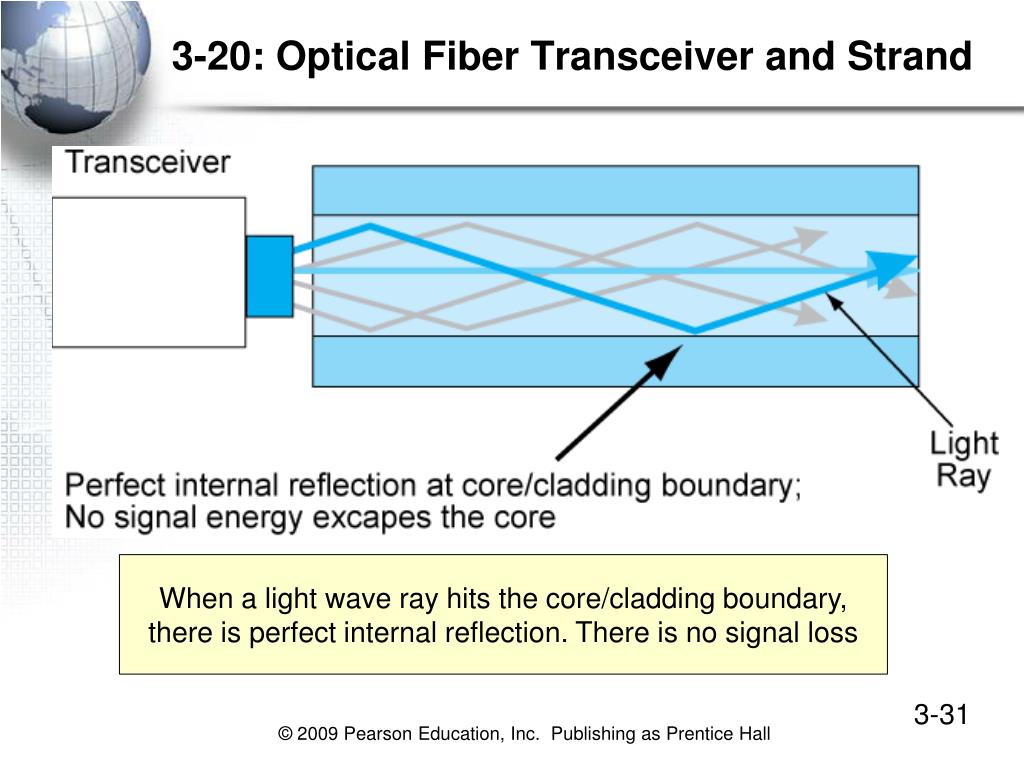 3-20: Optical Fiber Transceiver and Strand

Transceiver

Light Ray

Perfect internal reflection at core/cladding boundary; No signal energy excapes the core

When a light wave ray hits the core/cladding boundary, there is perfect internal reflection. There is no signal loss

3-31

© 2009 Pearson Education, Inc. Publishing as Prentice Hall